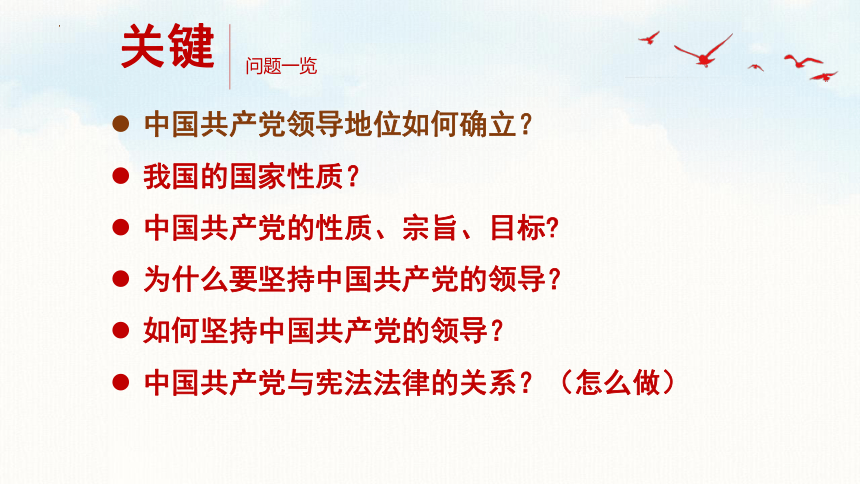 关键

问题一览

● 中国共产党领导地位如何确立？

● 我国的国家性质？

● 中国共产党的性质、宗旨、目标?

● 为什么要坚持中国共产党的领导？

● 如何坚持中国共产党的领导？

● 中国共产党与宪法法律的关系？（怎么做）